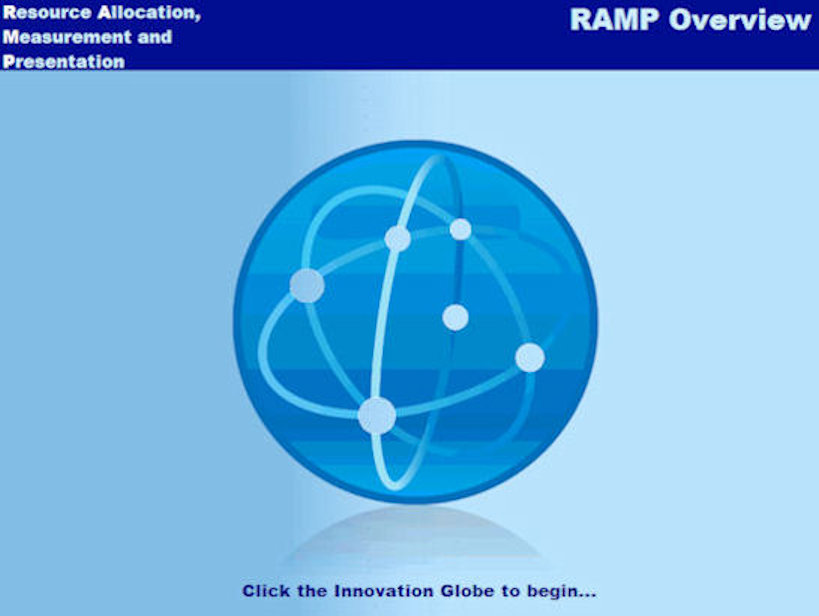 Resource Allocation, Measurement and Presentation

RAMP Overview

Click the Innovation Globe to begin...